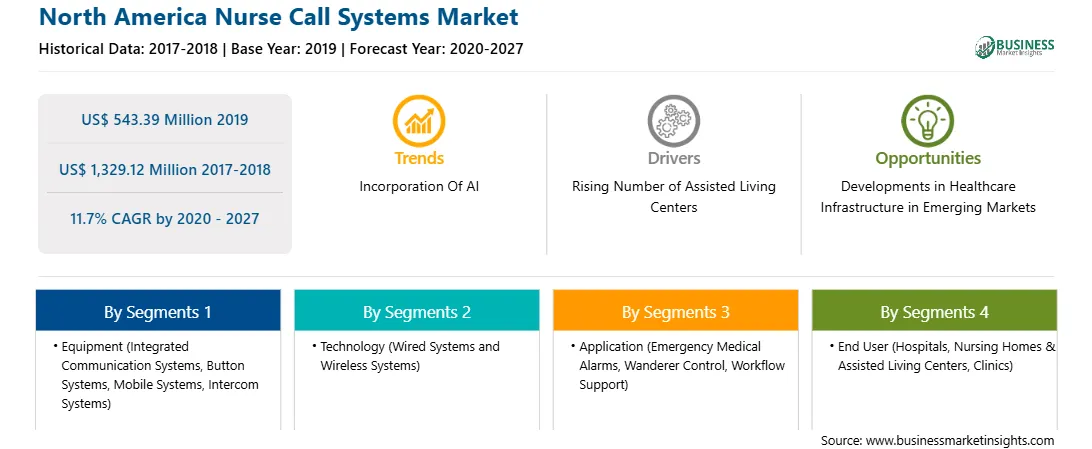 North America Nurse Call Systems Market

Historical Data: 2017-2018 | Base Year: 2019 | Forecast Year: 2020-2027

BUSINESS
Market Insights

US$ 543.39 Million 2019

US$ 1,329.12 Million 2017-2018

11.7% CAGR by 2020 - 2027

Trends

Incorporation Of AI

Drivers

Rising Number of Assisted Living Centers

Opportunities

Developments in Healthcare Infrastructure in Emerging Markets

By Segments 1

• Equipment (Integrated Communication Systems, Button Systems, Mobile Systems, Intercom Systems)

By Segments 2

• Technology (Wired Systems and Wireless Systems)

By Segments 3

• Application (Emergency Medical Alarms, Wanderer Control, Workflow Support)

By Segments 4

• End User (Hospitals, Nursing Homes & Assisted Living Centers, Clinics)

Source: www.businessmarketinsights.com